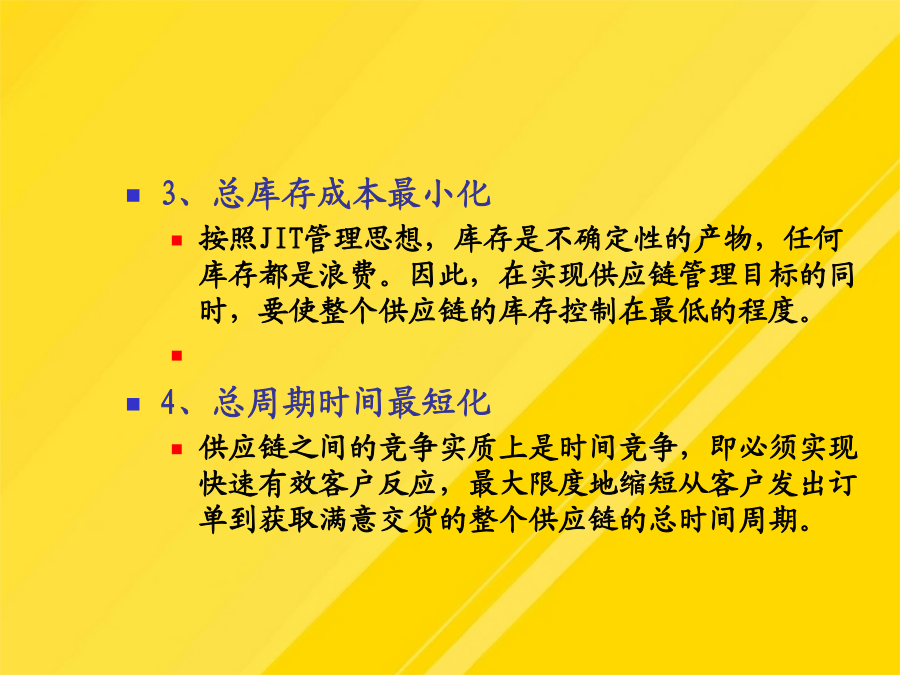 3、总库存成本最小化

按照JIT管理思想，库存是不确定性的产物，任何库存都是浪费。因此，在实现供应链管理目标的同时，要使整个供应链的库存控制在最低的程度。

4、总周期时间最短化

供应链之间的竞争实质上是时间竞争，即必须实现快速有效客户反应，最大限度地缩短从客户发出订单到获取满意交货的整个供应链的总时间周期。